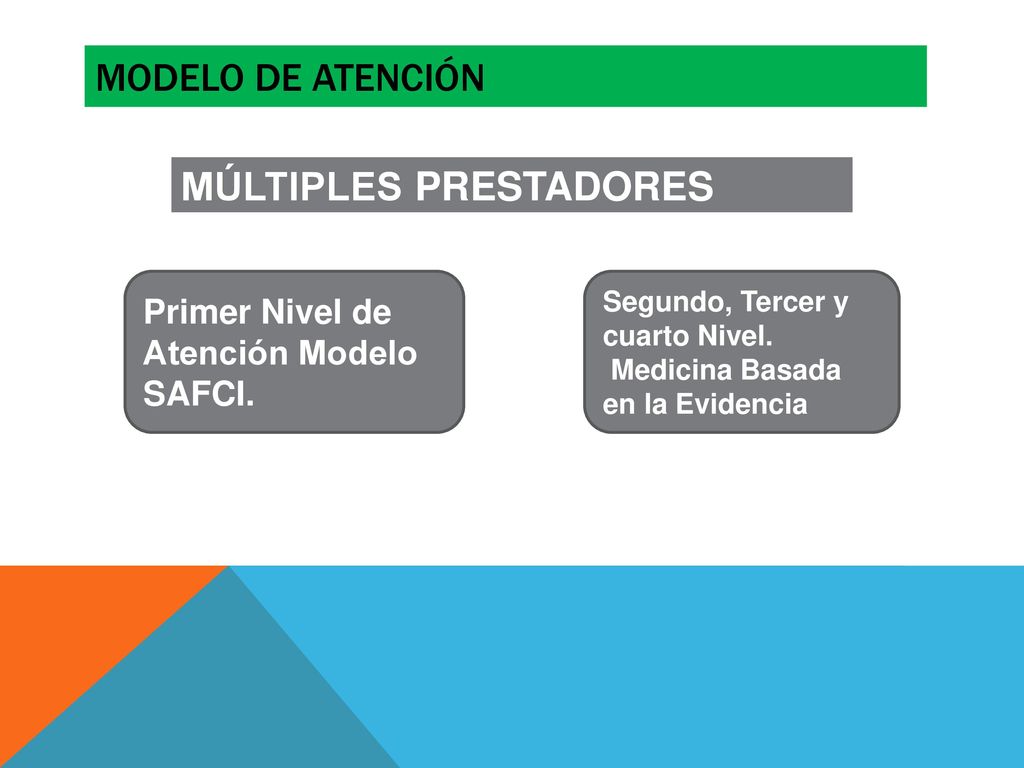 MODELO DE ATENCIÓN

MÚLTIPLES PRESTADORES

Primer Nivel de Atención Modelo SAFCI.

Segundo, Tercer y cuarto Nivel.
Medicina Basada en la Evidencia